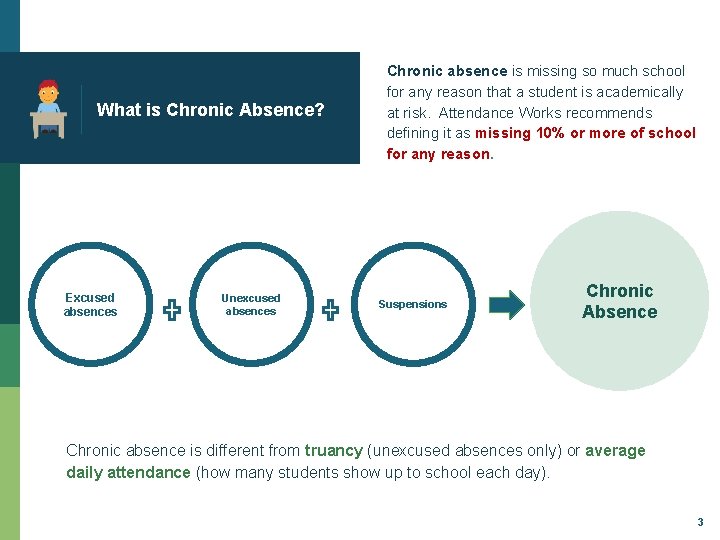 What is Chronic Absence?

Chronic absence is missing so much school for any reason that a student is academically at risk. Attendance Works recommends defining it as missing 10% or more of school for any reason.

Excused absences

Unexcused absences

Suspensions

Chronic Absence

Chronic absence is different from truancy (unexcused absences only) or average daily attendance (how many students show up to school each day).

3